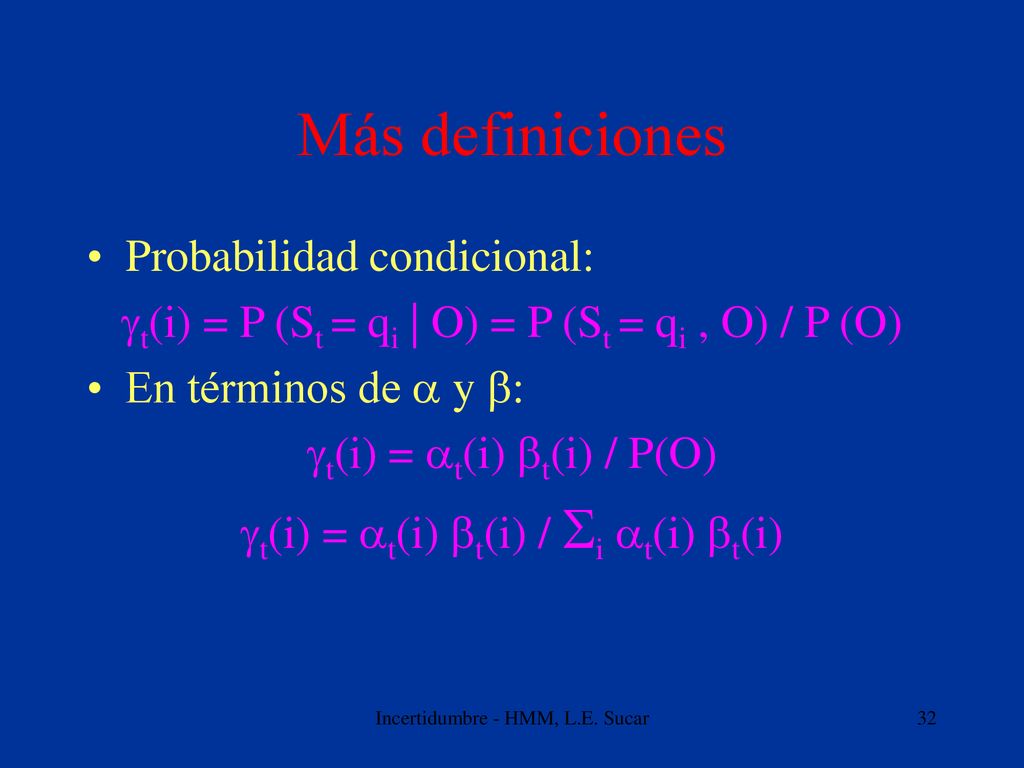 Más definiciones

• Probabilidad condicional:

$\gamma_t(i) = P(S_t = q_i \mid O) = P(S_t = q_i, O) / P(O)$

• En términos de $\alpha$ y $\beta$:

$\gamma_t(i) = \alpha_t(i)\ \beta_t(i) / P(O)$

$\gamma_t(i) = \alpha_t(i)\ \beta_t(i) / \Sigma_i\ \alpha_t(i)\ \beta_t(i)$

Incertidumbre - HMM, L.E. Sucar

32